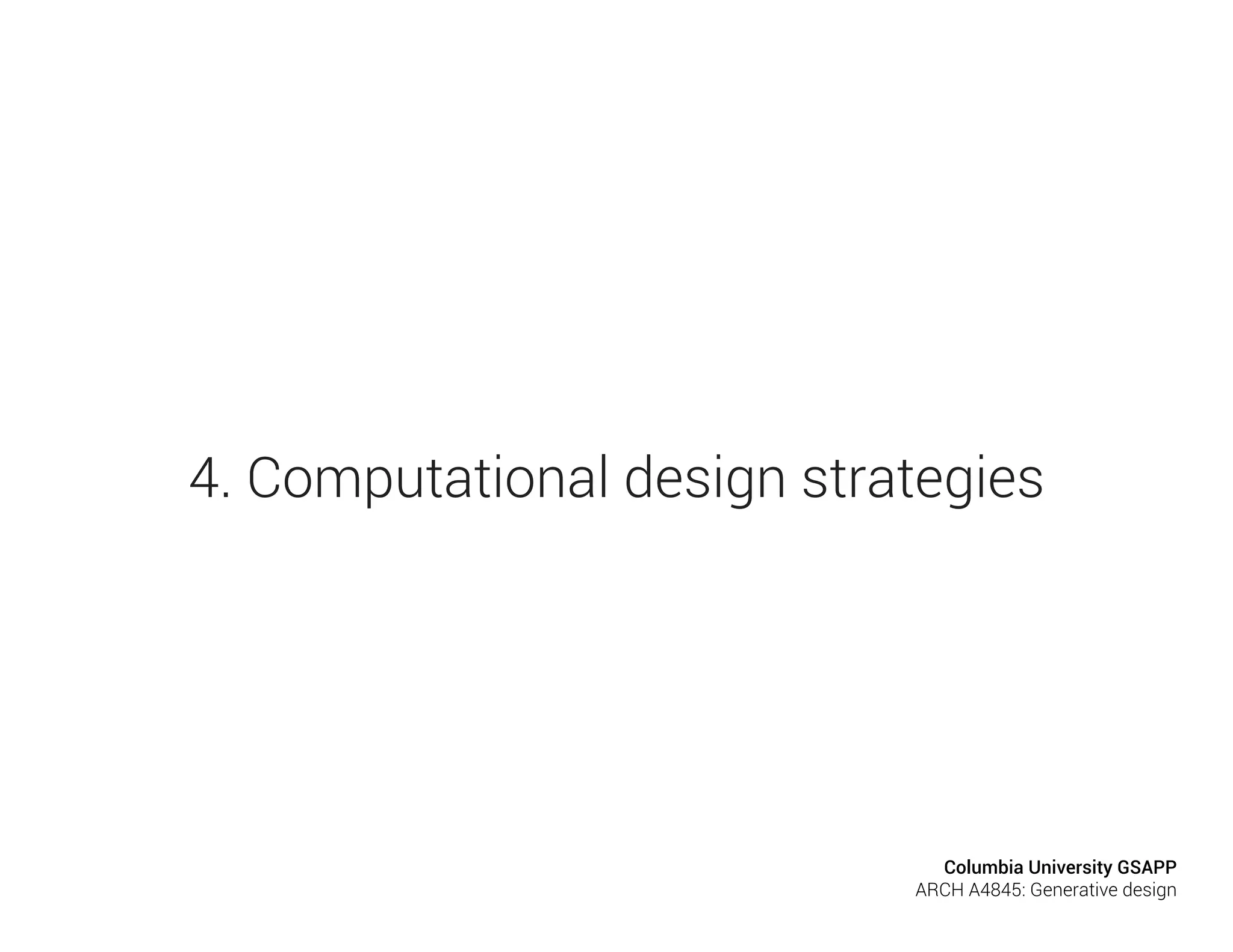 4. Computational design strategies

Columbia University GSAPP
ARCH A4845: Generative design